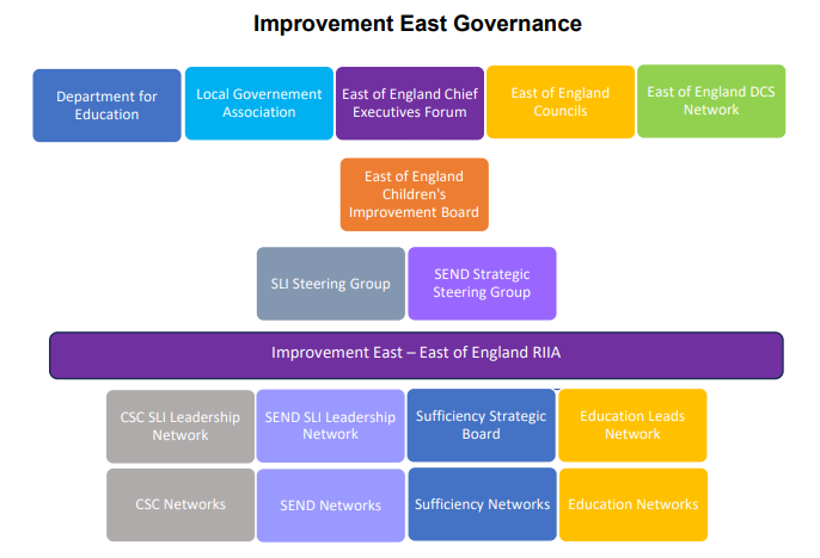 Improvement East Governance

Department for Education

Local Governement Association

East of England Chief Executives Forum

East of England Councils

East of England DCS Network

East of England Children's Improvement Board

SLI Steering Group

SEND Strategic Steering Group

Improvement East – East of England RIIA

CSC SLI Leadership Network

SEND SLI Leadership Network

Sufficiency Strategic Board

Education Leads Network

CSC Networks

SEND Networks

Sufficiency Networks

Education Networks